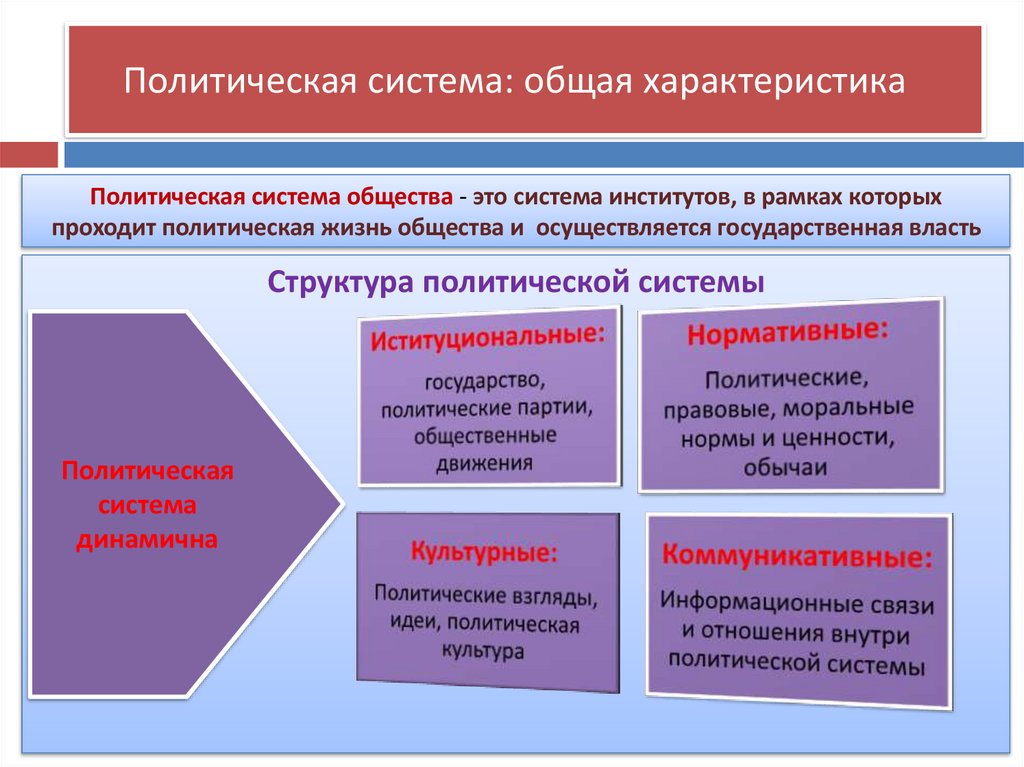 Политическая система: общая характеристика

Политическая система общества - это система институтов, в рамках которых проходит политическая жизнь общества и осуществляется государственная власть

Структура политической системы

Политическая система динамична

Иституциональные:
государство, политические партии, общественные движения

Нормативные:
Политические, правовые, моральные нормы и ценности, обычаи

Культурные:
Политические взгляды, идеи, политическая культура

Коммуникативные:
Информационные связи и отношения внутри политической системы